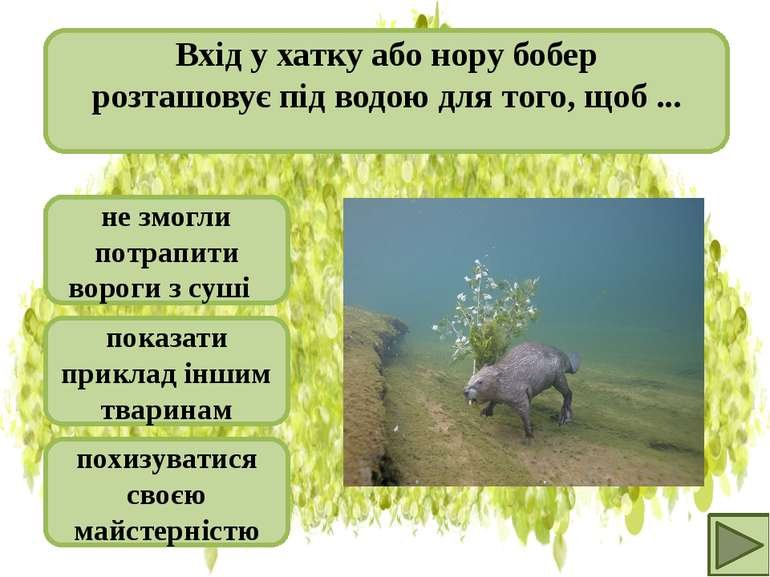 Вхід у хатку або нору бобер розташовує під водою для того, щоб ...

не змогли потрапити вороги з суші

показати приклад іншим тваринам

похизуватися своєю майстерністю